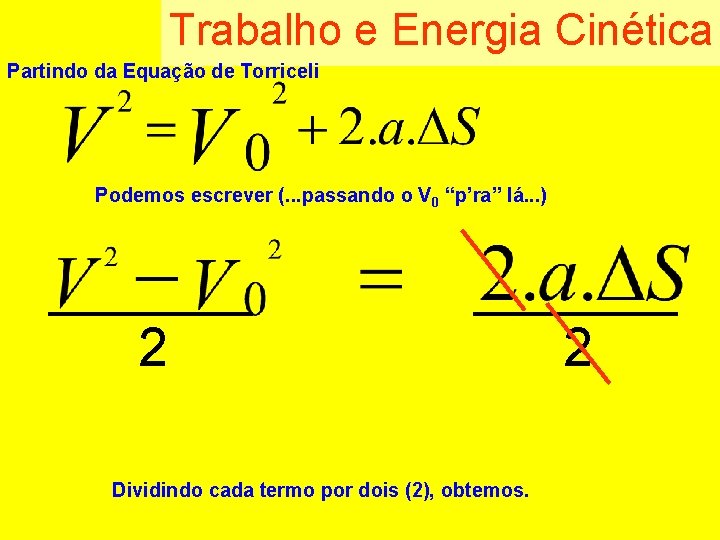 Trabalho e Energia Cinética

Partindo da Equação de Torriceli

$V^2 = V_0^2 + 2.a.\Delta S$

Podemos escrever (...passando o $V_0$ “p’ra” lá...)

$\frac{V^2 - V_0^2}{2} = \frac{2.a.\Delta S}{2}$

Dividindo cada termo por dois (2), obtemos.